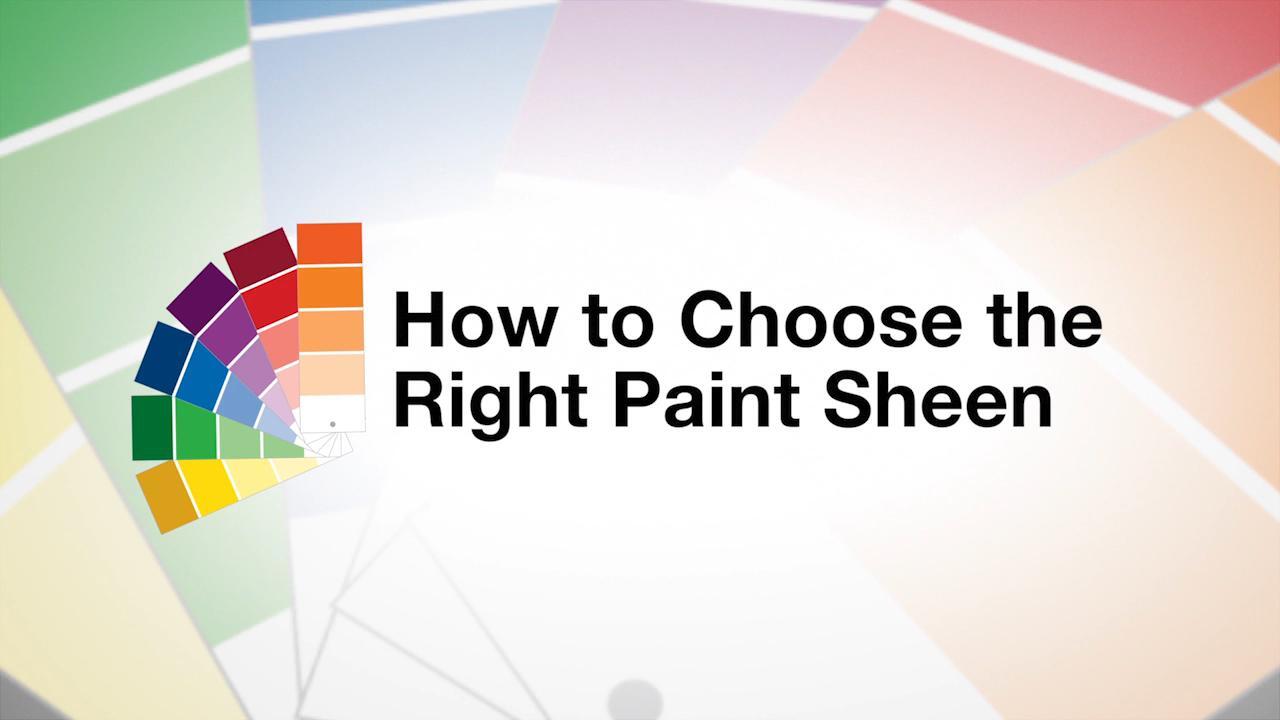 How to Choose the Right Paint Sheen